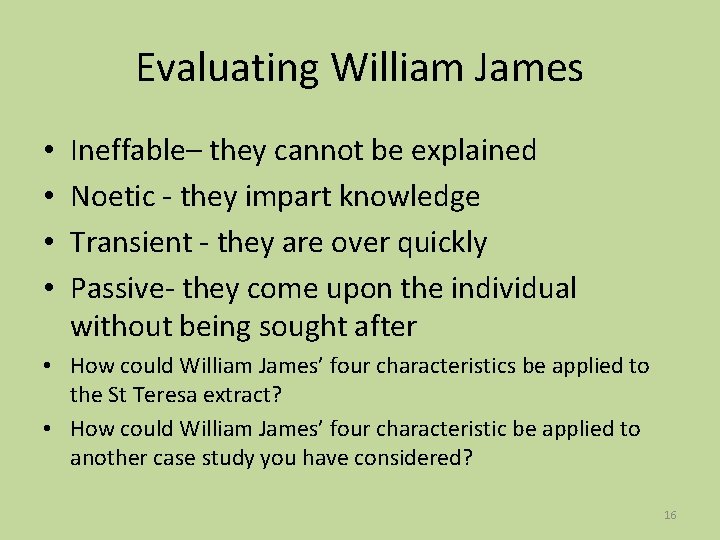 Evaluating William James

• Ineffable– they cannot be explained
• Noetic - they impart knowledge
• Transient - they are over quickly
• Passive- they come upon the individual without being sought after
• How could William James' four characteristics be applied to the St Teresa extract?
• How could William James' four characteristic be applied to another case study you have considered?

16